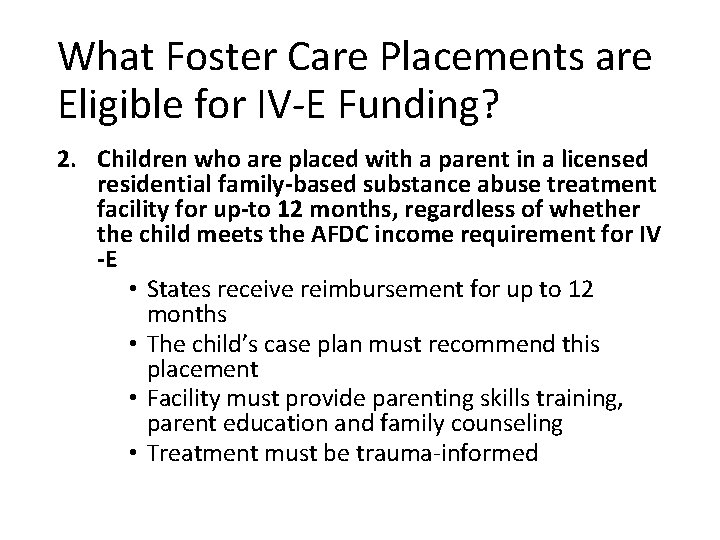 What Foster Care Placements are Eligible for IV-E Funding?

2. Children who are placed with a parent in a licensed residential family-based substance abuse treatment facility for up-to 12 months, regardless of whether the child meets the AFDC income requirement for IV -E

• States receive reimbursement for up to 12 months
• The child's case plan must recommend this placement
• Facility must provide parenting skills training, parent education and family counseling
• Treatment must be trauma-informed